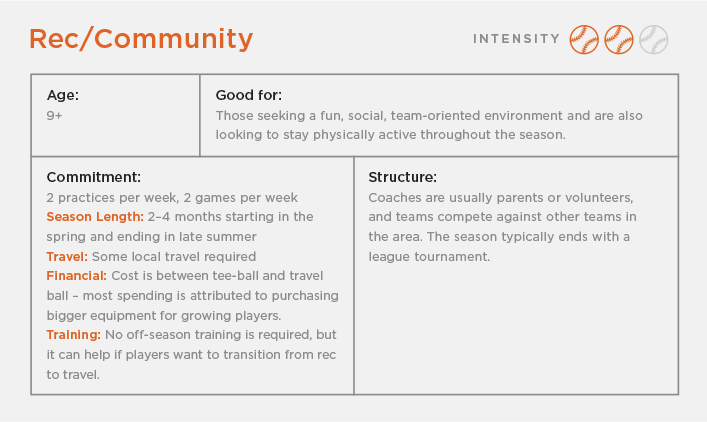 Rec/Community

INTENSITY

Age:
9+

Good for:
Those seeking a fun, social, team-oriented environment and are also looking to stay physically active throughout the season.

Commitment:
2 practices per week, 2 games per week
Season Length: 2–4 months starting in the spring and ending in late summer
Travel: Some local travel required
Financial: Cost is between tee-ball and travel ball – most spending is attributed to purchasing bigger equipment for growing players.
Training: No off-season training is required, but it can help if players want to transition from rec to travel.

Structure:
Coaches are usually parents or volunteers, and teams compete against other teams in the area. The season typically ends with a league tournament.